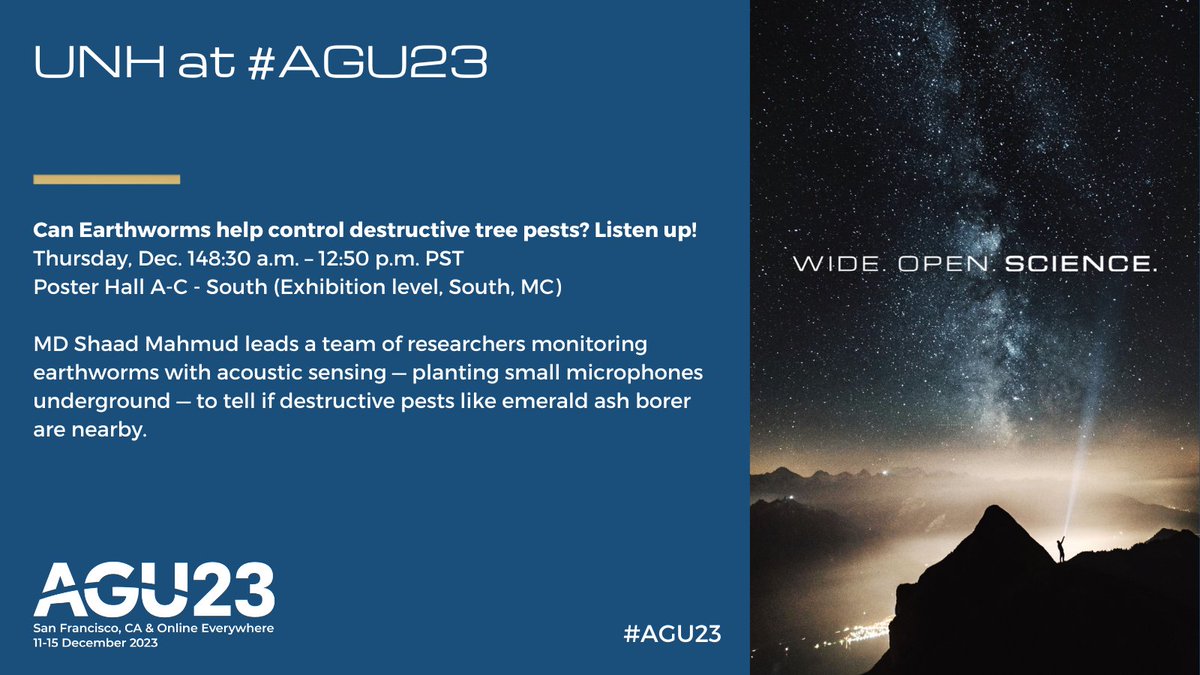 UNH at #AGU23

Can Earthworms help control destructive tree pests? Listen up!
Thursday, Dec. 148:30 a.m. – 12:50 p.m. PST
Poster Hall A-C - South (Exhibition level, South, MC)

MD Shaad Mahmud leads a team of researchers monitoring earthworms with acoustic sensing — planting small microphones underground — to tell if destructive pests like emerald ash borer are nearby.

AGU23
San Francisco, CA & Online Everywhere
11-15 December 2023

#AGU23

WIDE. OPEN. SCIENCE.